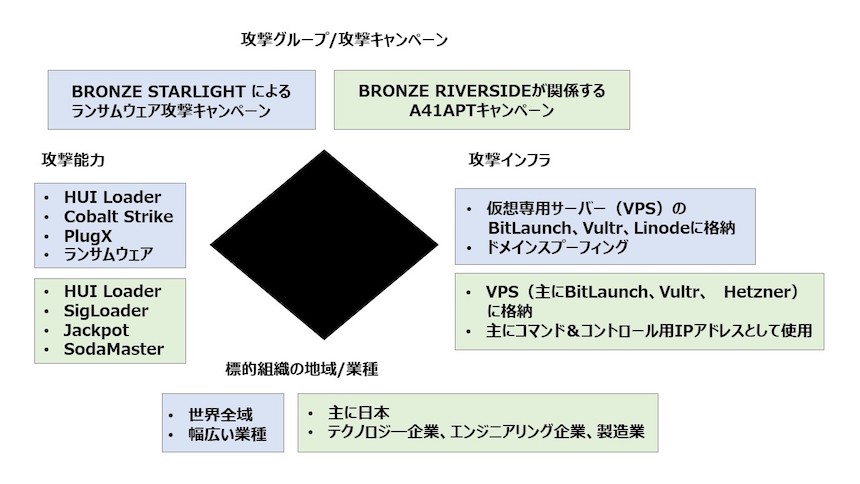 攻撃グループ/攻撃キャンペーン

BRONZE STARLIGHT による
ランサムウェア攻撃キャンペーン

BRONZE RIVERSIDEが関係する
A41APTキャンペーン

攻撃能力

• HUI Loader
• Cobalt Strike
• PlugX
• ランサムウェア

• HUI Loader
• SigLoader
• Jackpot
• SodaMaster

攻撃インフラ

• 仮想専用サーバー（VPS）の BitLaunch、Vultr、Linodeに格納
• ドメインスプーフィング

• VPS（主にBitLaunch、Vultr、 Hetzner）に格納
• 主にコマンド＆コントロール用IPアドレスとして使用

標的組織の地域/業種

• 世界全域
• 幅広い業種

• 主に日本
• テクノロジー企業、エンジニアリング企業、製造業